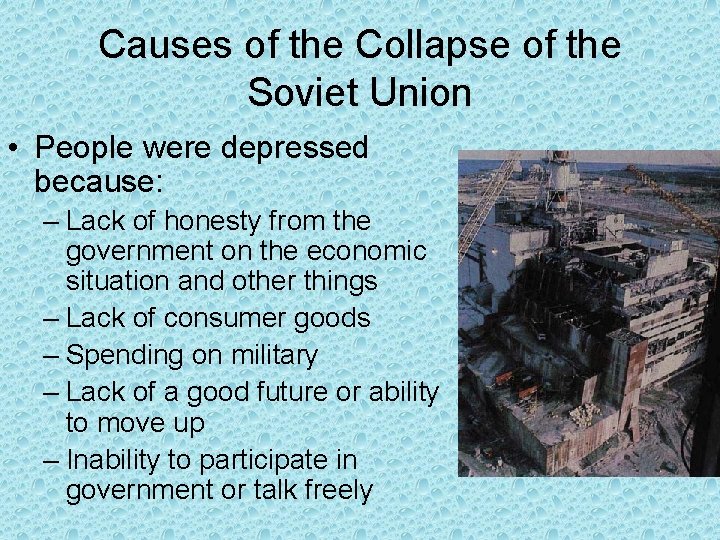 Causes of the Collapse of the Soviet Union

• People were depressed because:
– Lack of honesty from the government on the economic situation and other things
– Lack of consumer goods
– Spending on military
– Lack of a good future or ability to move up
– Inability to participate in government or talk freely